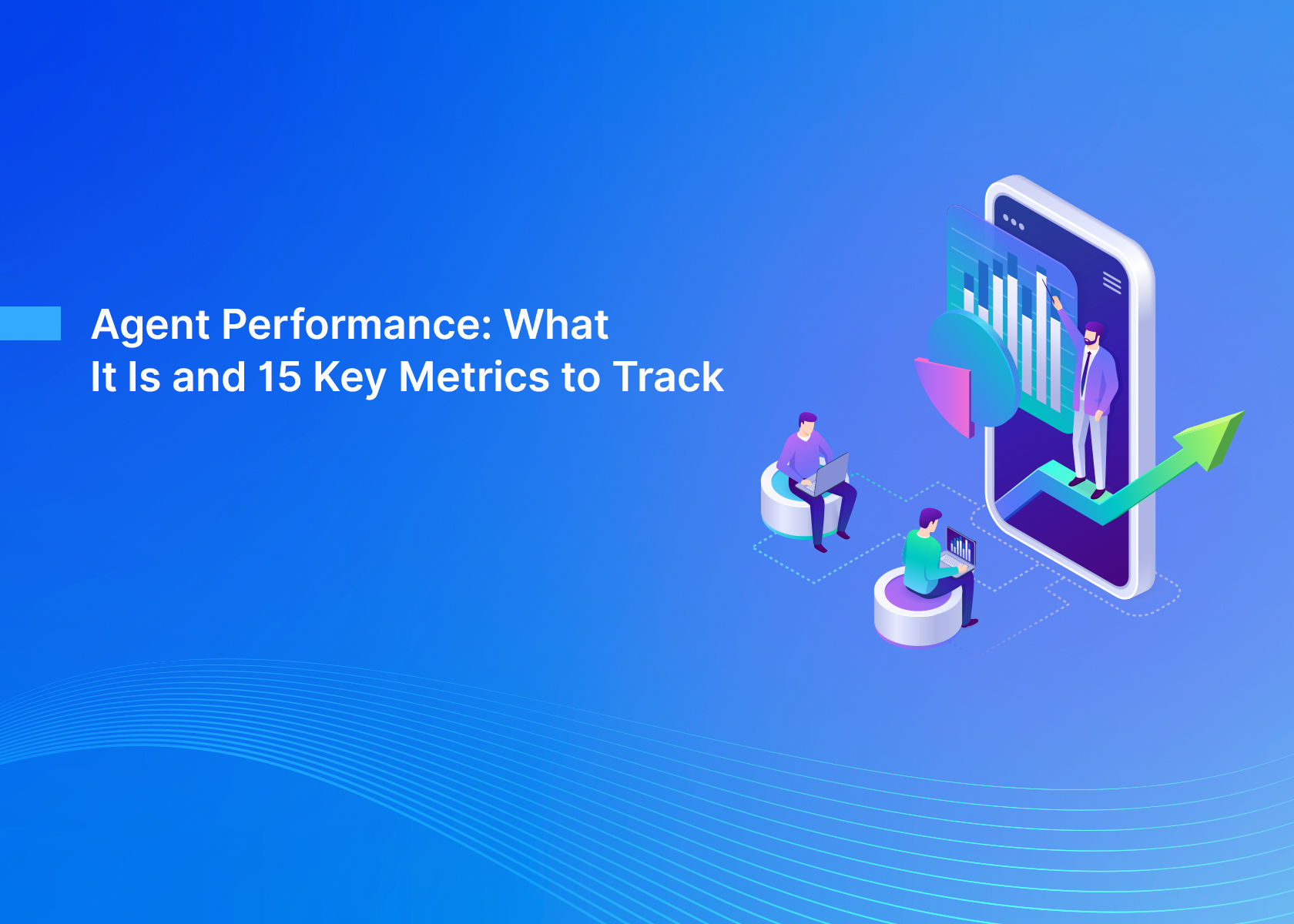 Agent Performance: What
It Is and 15 Key Metrics to Track